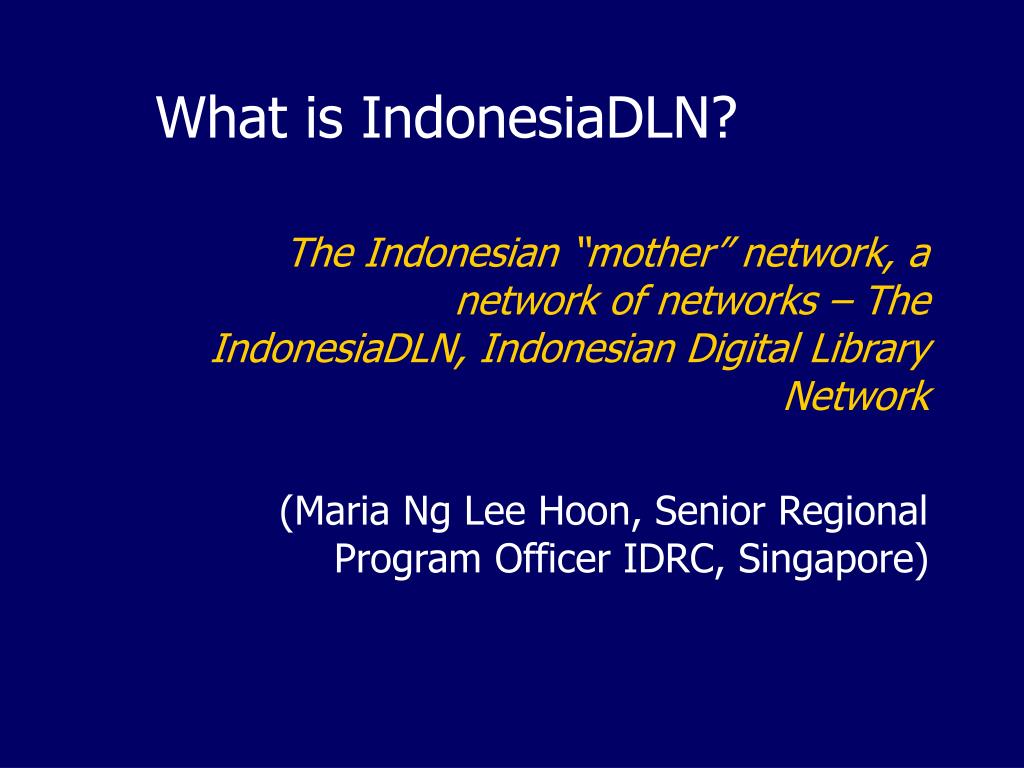 What is IndonesiaDLN?

The Indonesian “mother” network, a network of networks – The IndonesiaDLN, Indonesian Digital Library Network

(Maria Ng Lee Hoon, Senior Regional Program Officer IDRC, Singapore)